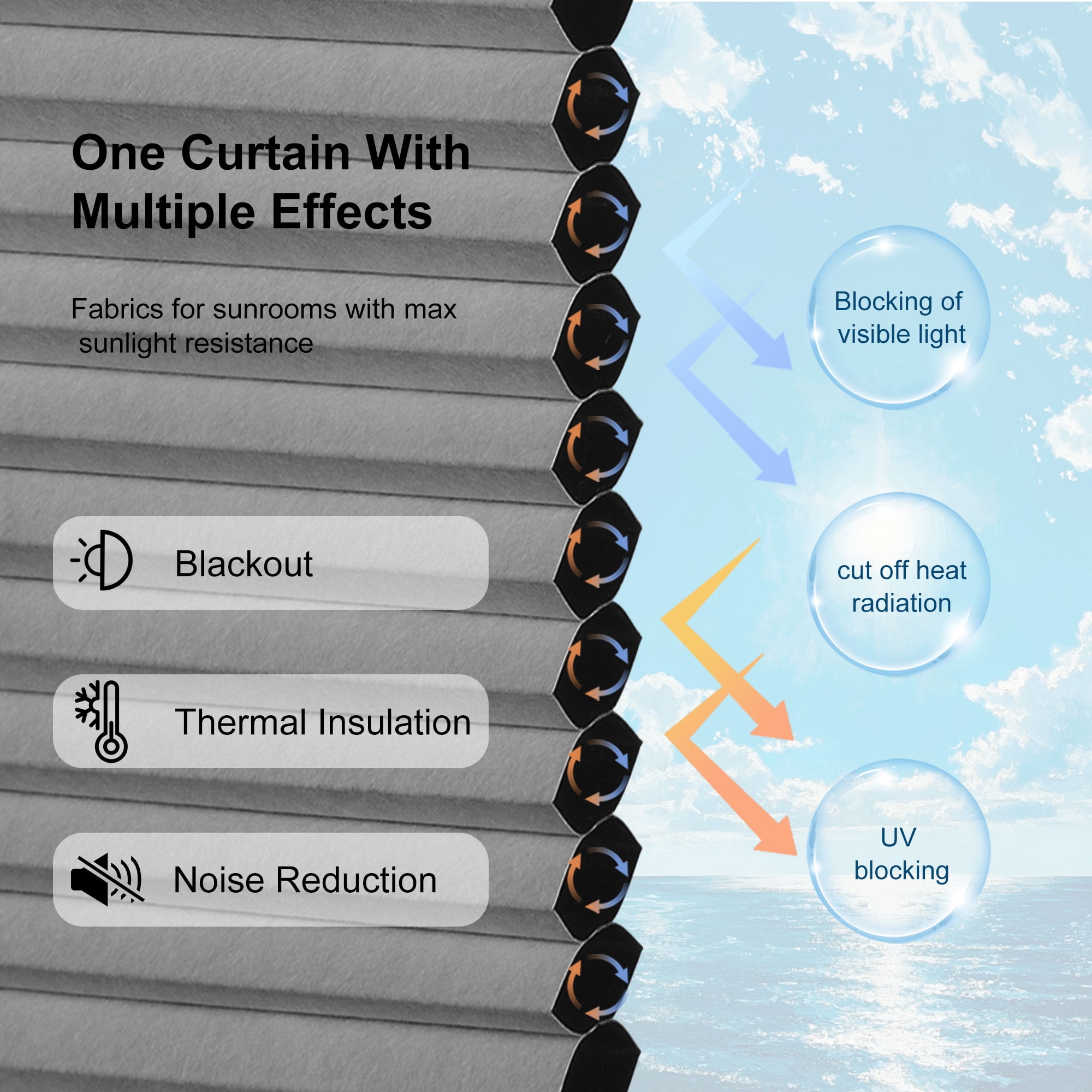 One Curtain With Multiple Effects

Fabrics for sunrooms with max sunlight resistance

Blackout

Thermal Insulation

Noise Reduction

Blocking of visible light

cut off heat radiation

UV blocking